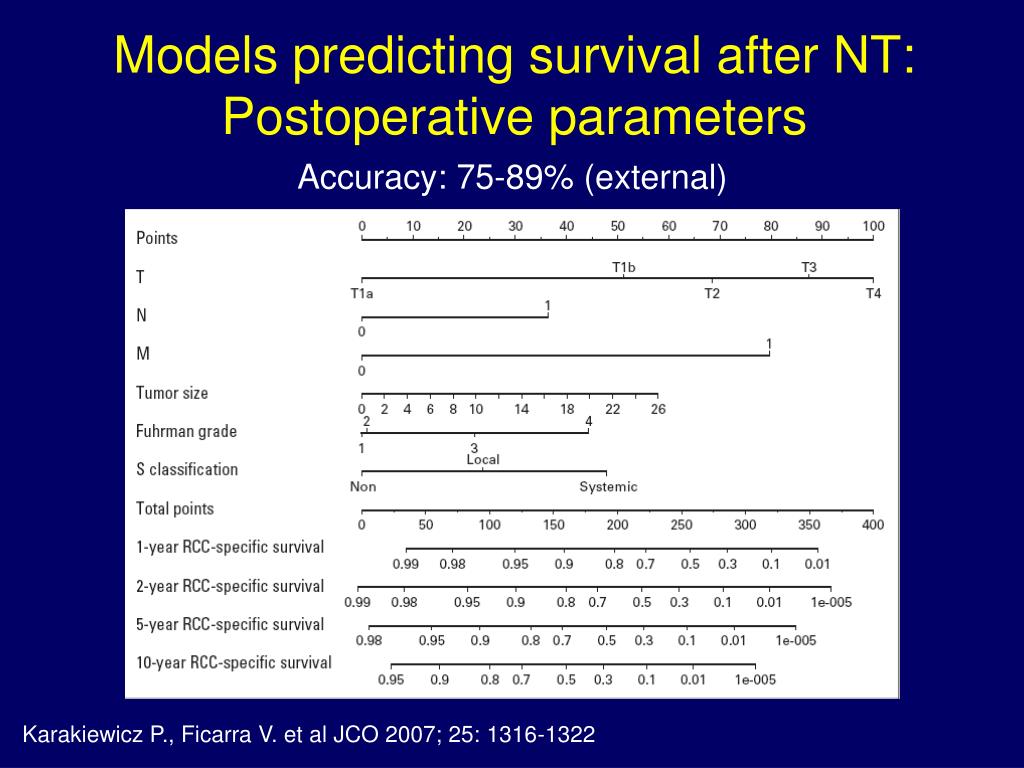 Models predicting survival after NT: Postoperative parameters

Accuracy: 75-89% (external)

Points
0 10 20 30 40 50 60 70 80 90 100

T
T1b T3
T1a T2 T4

N
1
0

M
1
0

Tumor size
0 2 4 6 8 10 14 18 22 26

Fuhrman grade
2 4
1 3

S classification
Local
Non Systemic

Total points
0 50 100 150 200 250 300 350 400

1-year RCC-specific survival
0.99 0.98 0.95 0.9 0.8 0.7 0.5 0.3 0.1 0.01

2-year RCC-specific survival
0.99 0.98 0.95 0.9 0.8 0.7 0.5 0.3 0.1 0.01 1e-005

5-year RCC-specific survival
0.98 0.95 0.9 0.8 0.7 0.5 0.3 0.1 0.01 1e-005

10-year RCC-specific survival
0.95 0.9 0.8 0.7 0.5 0.3 0.1 0.01 1e-005

Karakiewicz P., Ficarra V. et al JCO 2007; 25: 1316-1322